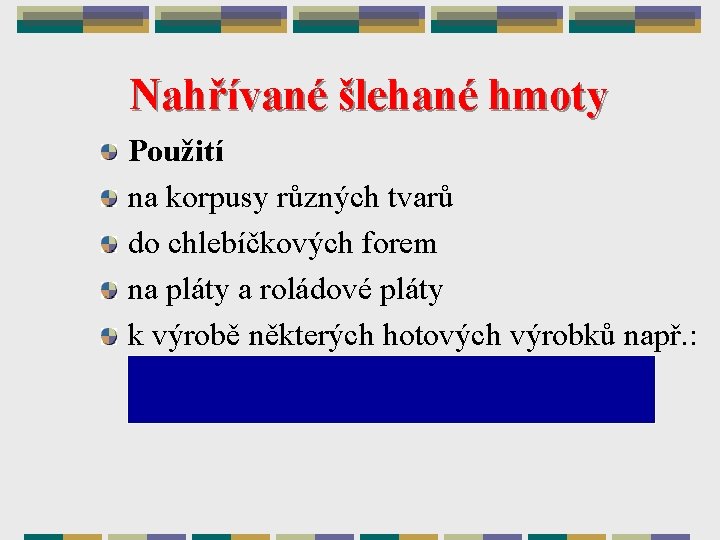 Nahřívané šlehané hmoty

Použití

na korpusy různých tvarů

do chlebíčkových forem

na pláty a roládové pláty

k výrobě některých hotových výrobků např.: